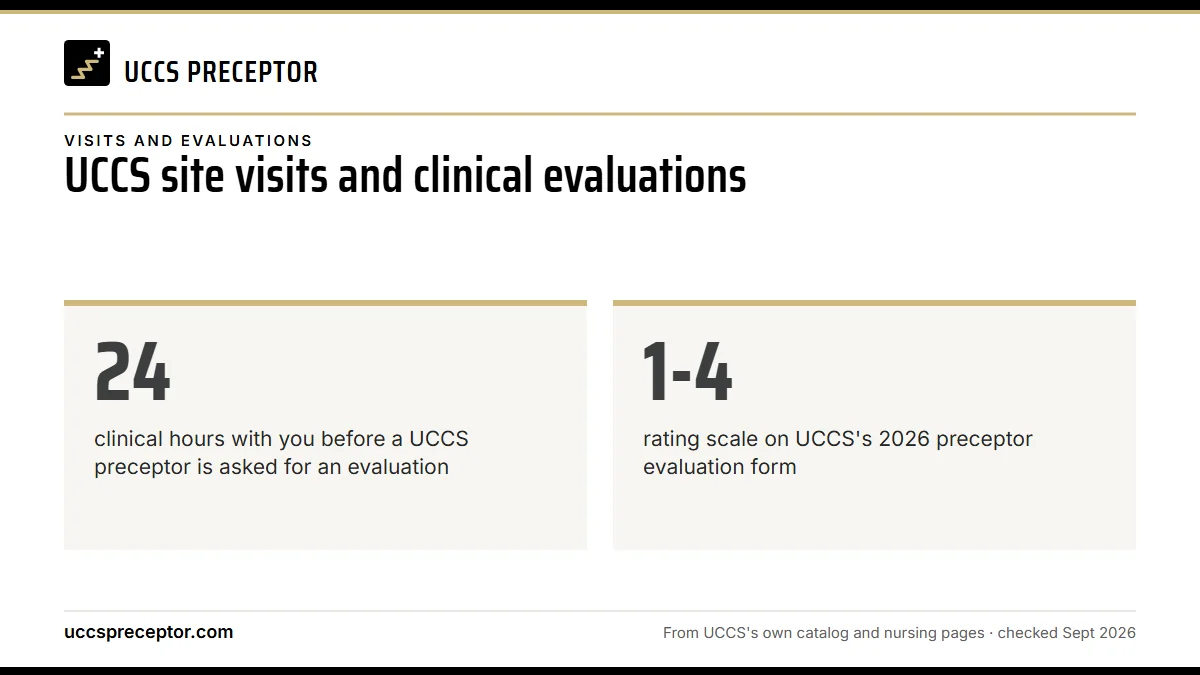 UCCS PRECEPTOR

VISITS AND EVALUATIONS

UCCS site visits and clinical evaluations

24

clinical hours with you before a UCCS preceptor is asked for an evaluation

1-4

rating scale on UCCS's 2026 preceptor evaluation form

uccspreceptor.com

From UCCS's own catalog and nursing pages · checked Sept 2026